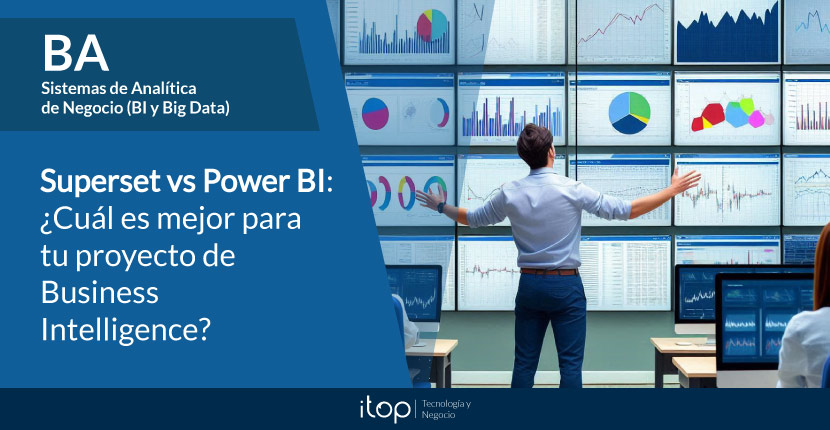 BA
Sistemas de Analítica de Negocio (BI y Big Data)

Superset vs Power BI: ¿Cuál es mejor para tu proyecto de Business Intelligence?

itop | Tecnología y Negocio